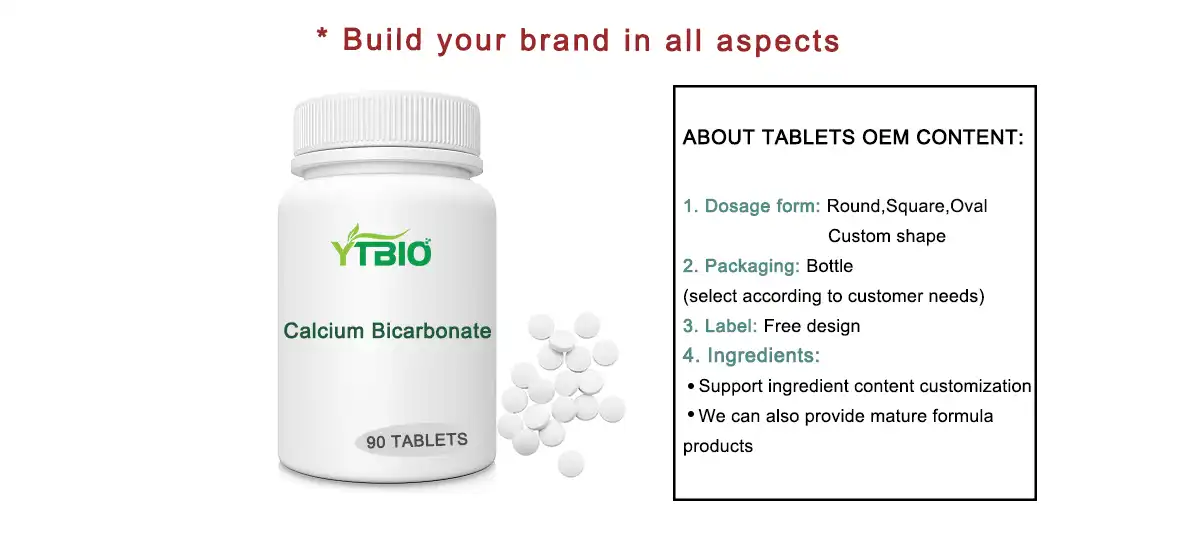 * Build your brand in all aspects

YTBIO

Calcium Bicarbonate

90 TABLETS

ABOUT TABLETS OEM CONTENT:

1. Dosage form: Round,Square,Oval
Custom shape
2. Packaging: Bottle
(select according to customer needs)
3. Label: Free design
4. Ingredients:
• Support ingredient content customization
• We can also provide mature formula products